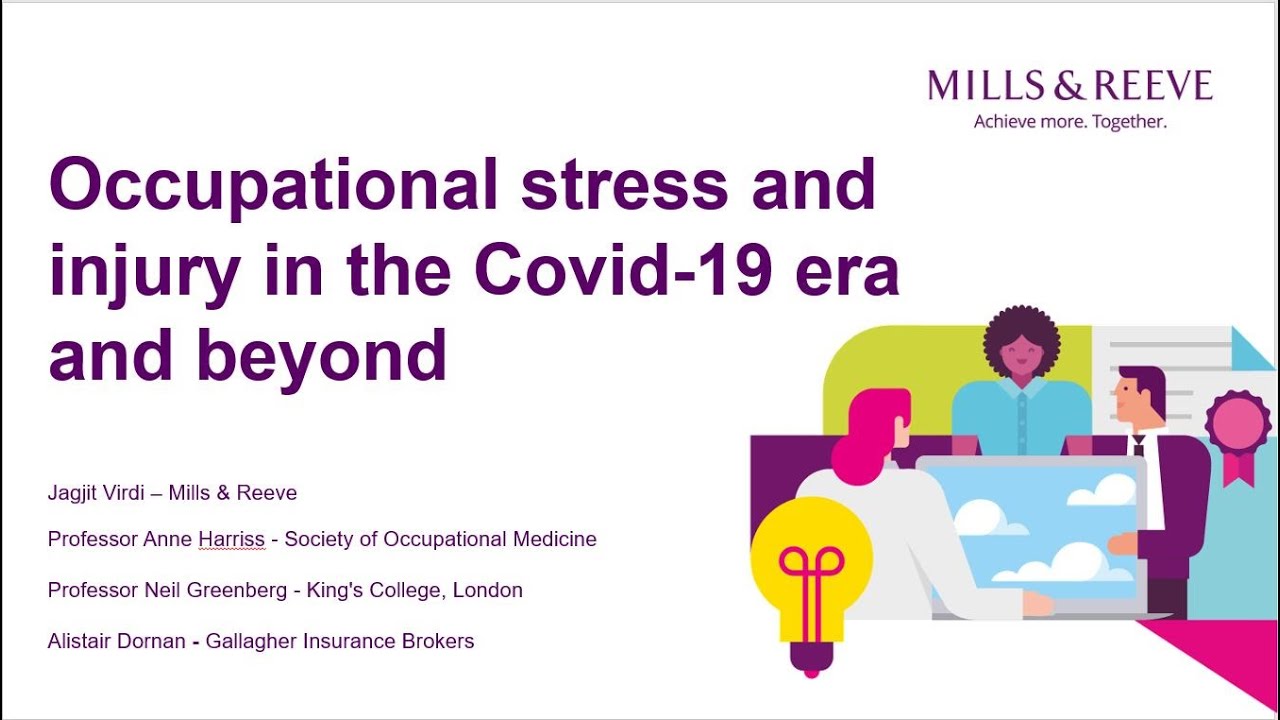 MILLS & REEVE
Achieve more. Together.

Occupational stress and injury in the Covid-19 era and beyond

Jagjit Virdi – Mills & Reeve

Professor Anne Harriss - Society of Occupational Medicine

Professor Neil Greenberg - King's College, London

Alistair Dornan - Gallagher Insurance Brokers